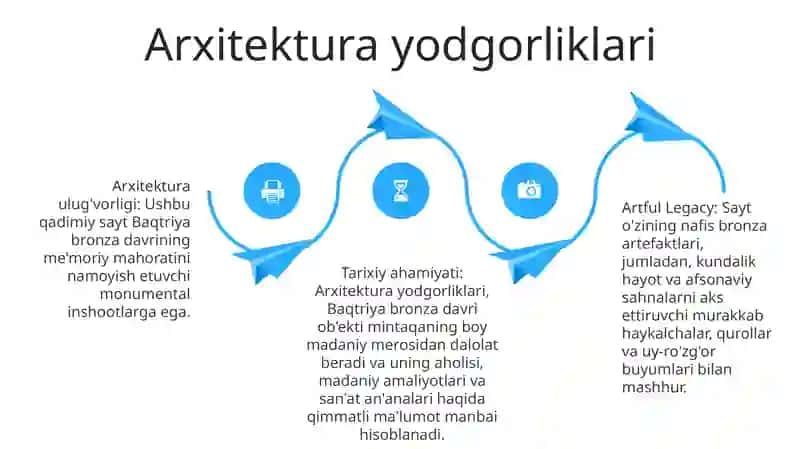 Arxitektura yodgorliklari

Arxitektura ulug'vorligi: Ushbu qadimiy sayt Baqtriya bronza davrining me'moriy mahoratini namoyish etuvchi monumental inshootlarga ega.

Tarixiy ahamiyati: Arxitektura yodgorliklari, Baqtriya bronza davri ob'ekti mintaqaning boy madaniy merosidan dalolat beradi va uning aholisi, madaniy amaliyotlari va san'at an'analari haqida qimmatli ma'lumot manbai hisoblanadi.

Artful Legacy: Sayt o'zining nafis bronza artefaktlari, jumladan, kundalik hayot va afsonaviy sahnalarni aks ettiruvchi murakkab haykalchalar, qurollar va uy-ro'zg'or buyumlari bilan mashhur.